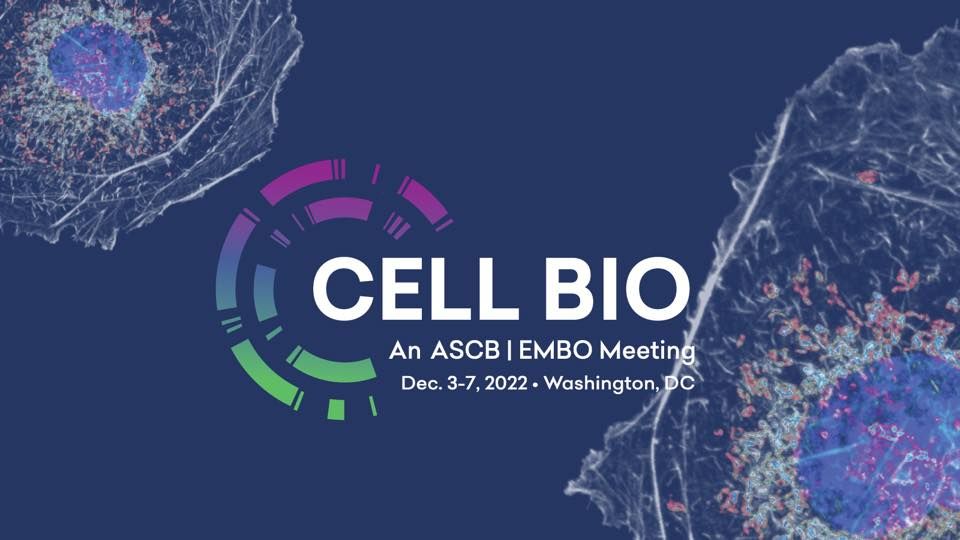 CELL BIO

An ASCB | EMBO Meeting

Dec. 3-7, 2022 • Washington, DC